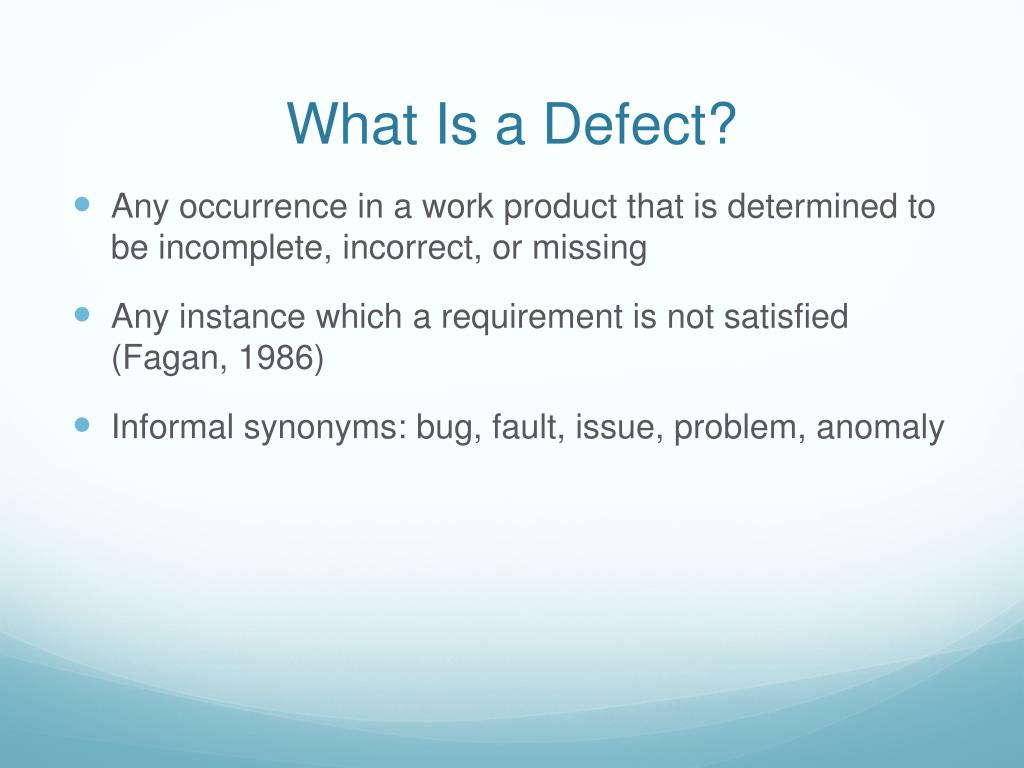 What Is a Defect?

- Any occurrence in a work product that is determined to be incomplete, incorrect, or missing
- Any instance which a requirement is not satisfied (Fagan, 1986)
- Informal synonyms: bug, fault, issue, problem, anomaly